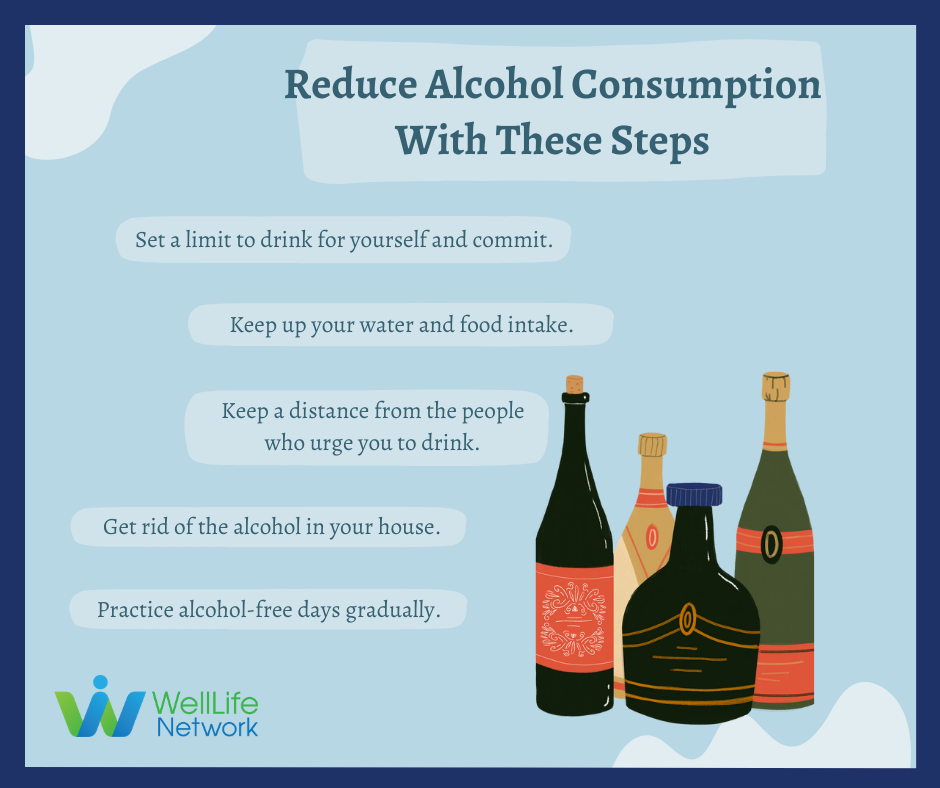 Reduce Alcohol Consumption With These Steps

Set a limit to drink for yourself and commit.

Keep up your water and food intake.

Keep a distance from the people who urge you to drink.

Get rid of the alcohol in your house.

Practice alcohol-free days gradually.

WellLife Network